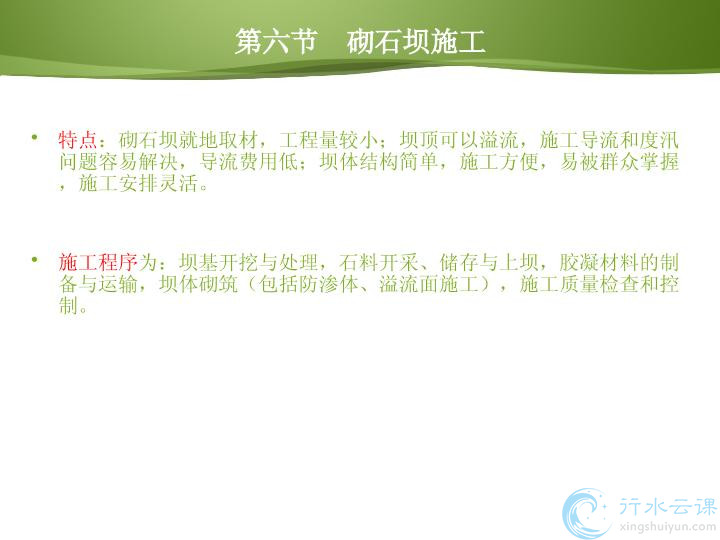 第六节　砌石坝施工

• 特点：砌石坝就地取材，工程量较小；坝顶可以溢流，施工导流和度汛问题容易解决，导流费用低；坝体结构简单，施工方便，易被群众掌握，施工安排灵活。

• 施工程序为：坝基开挖与处理，石料开采、储存与上坝，胶凝材料的制备与运输，坝体砌筑（包括防渗体、溢流面施工），施工质量检查和控制。

行水云课
xingshuiyun.com